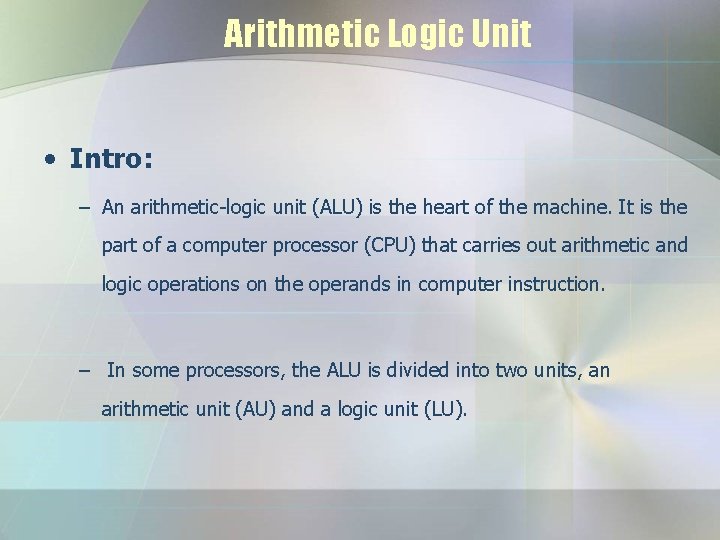 Arithmetic Logic Unit

• Intro:

– An arithmetic-logic unit (ALU) is the heart of the machine. It is the part of a computer processor (CPU) that carries out arithmetic and logic operations on the operands in computer instruction.

– In some processors, the ALU is divided into two units, an arithmetic unit (AU) and a logic unit (LU).